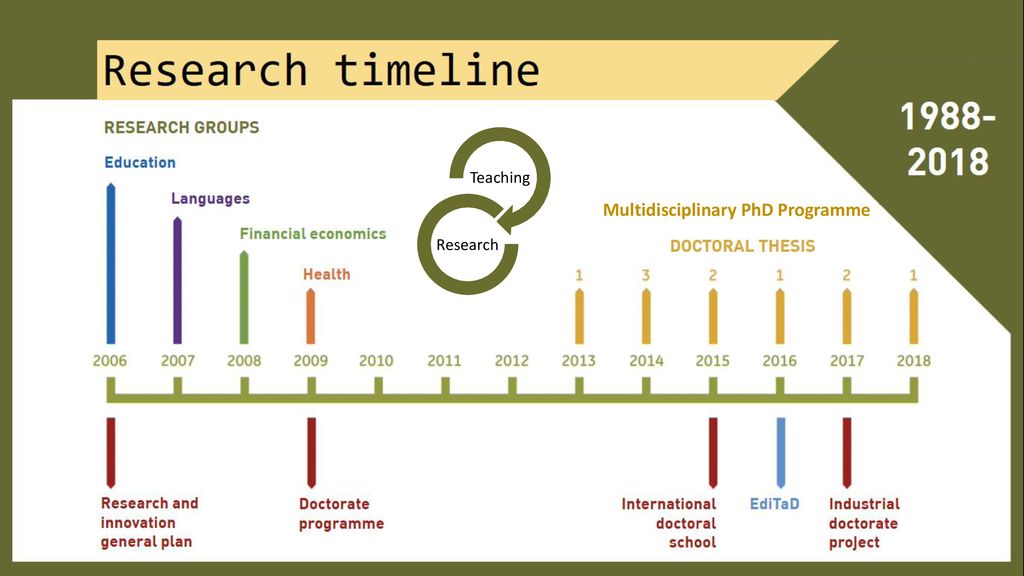 Research timeline

1988-2018

RESEARCH GROUPS

Education

Languages

Financial economics

Health

Teaching

Research

Multidisciplinary PhD Programme

DOCTORAL THESIS

1 3 2 1 2 1

2006 2007 2008 2009 2010 2011 2012 2013 2014 2015 2016 2017 2018

Research and innovation general plan

Doctorate programme

International doctoral school

EdiTaD

Industrial doctorate project